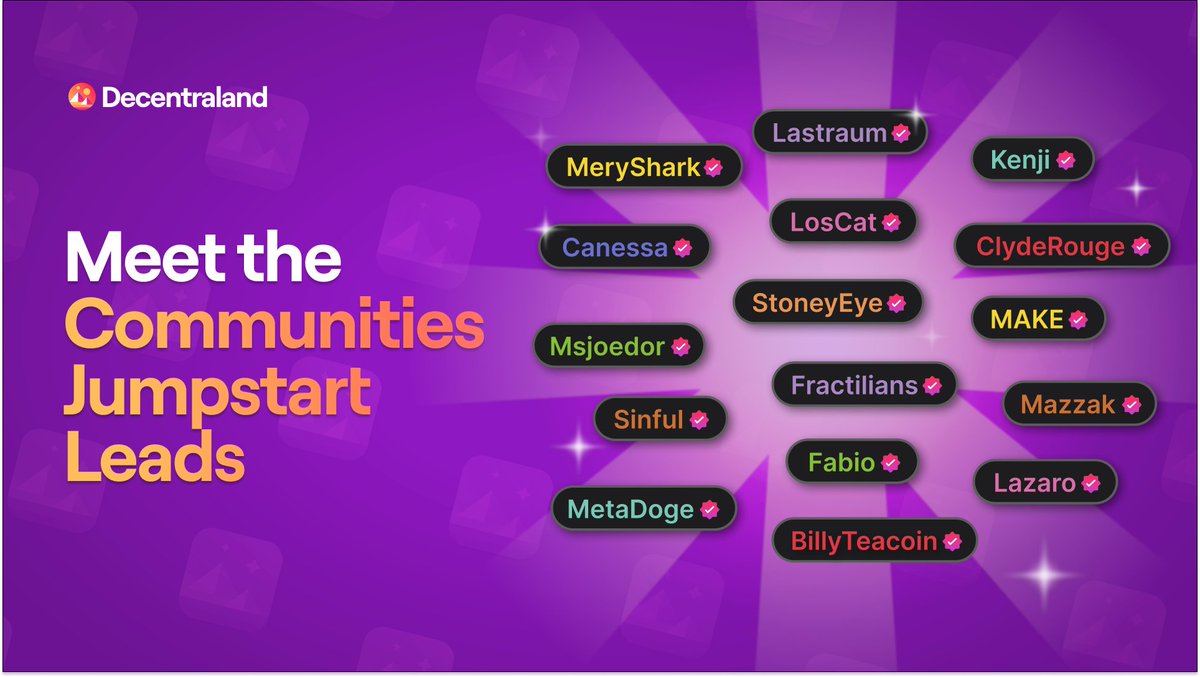 Decentraland

Meet the Communities Jumpstart Leads

Lastraum
MeryShark
Kenji
LosCat
Canessa
ClydeRouge
StoneyEye
MAKE
Msjoedor
Fractilians
Mazzak
Sinful
Fabio
Lazaro
MetaDoge
BillyTeacoin